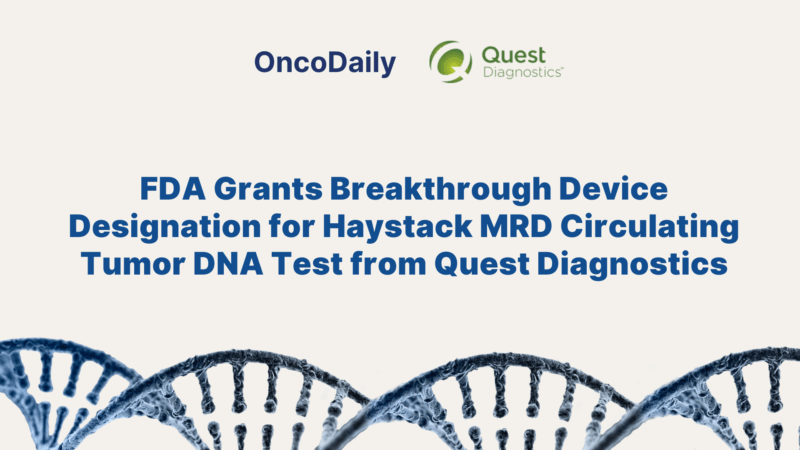 OncoDaily

Quest Diagnostics

FDA Grants Breakthrough Device Designation for Haystack MRD Circulating Tumor DNA Test from Quest Diagnostics